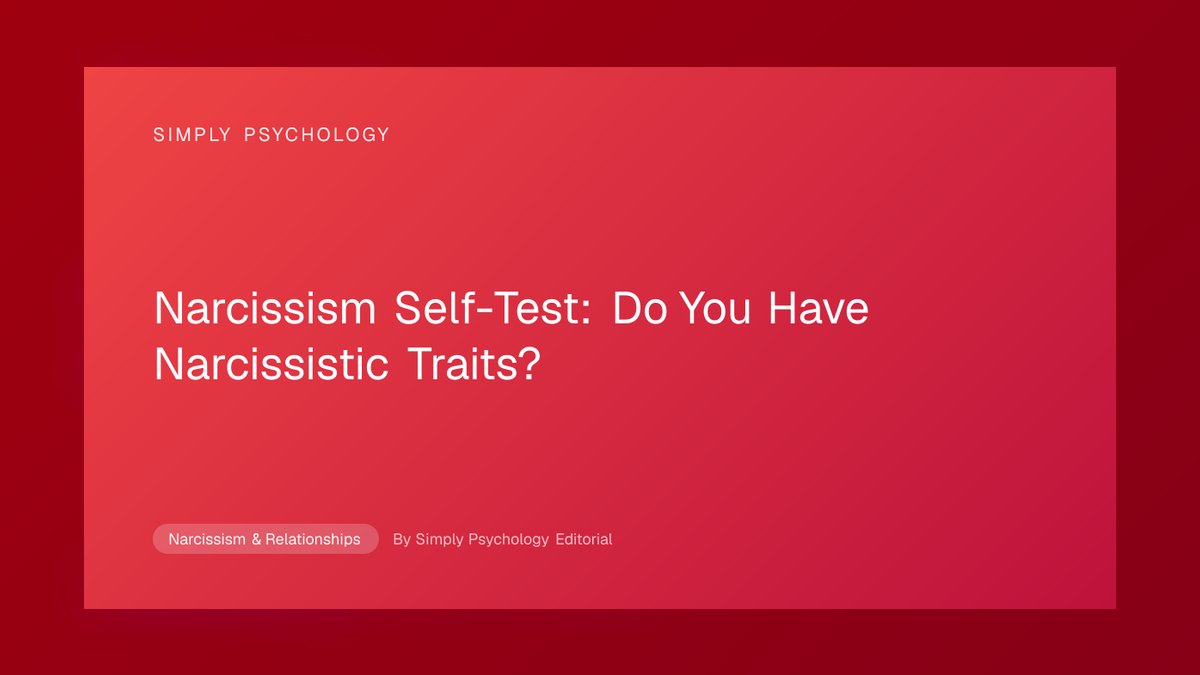 SIMPLY PSYCHOLOGY

Narcissism Self-Test: Do You Have Narcissistic Traits?

Narcissism & Relationships

By Simply Psychology Editorial